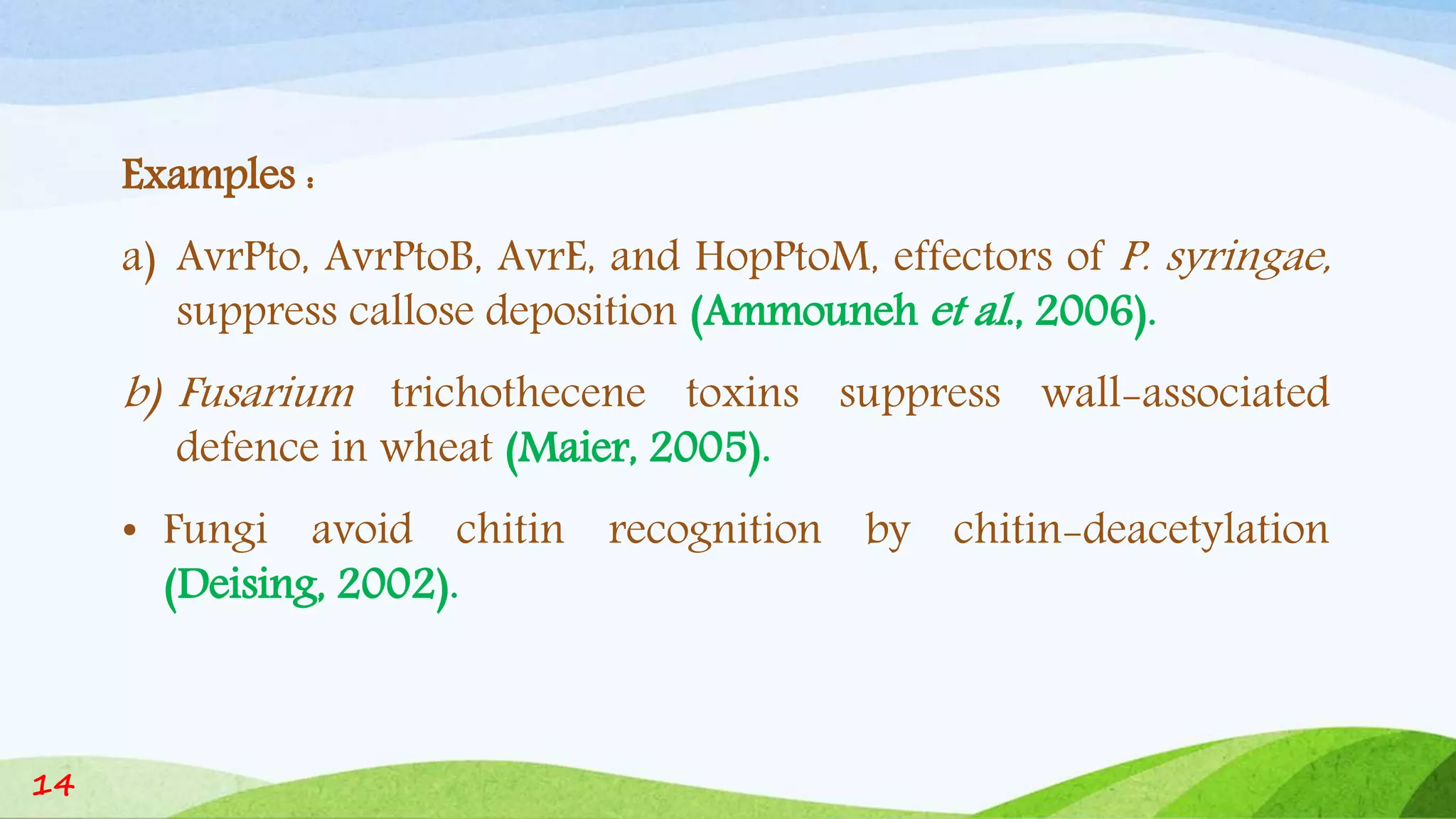 Examples :

a) AvrPto, AvrPtoB, AvrE, and HopPtoM, effectors of P. syringae, suppress callose deposition (Ammouneh et al., 2006).

b) Fusarium trichothecene toxins suppress wall-associated defence in wheat (Maier, 2005).

• Fungi avoid chitin recognition by chitin-deacetylation (Deising, 2002).

14